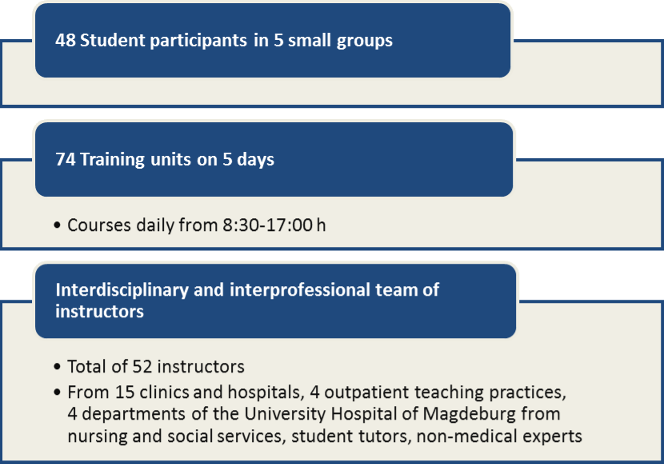 48 Student participants in 5 small groups

74 Training units on 5 days

• Courses daily from 8:30-17:00 h

Interdisciplinary and interprofessional team of instructors

• Total of 52 instructors
• From 15 clinics and hospitals, 4 outpatient teaching practices, 4 departments of the University Hospital of Magdeburg from nursing and social services, student tutors, non-medical experts